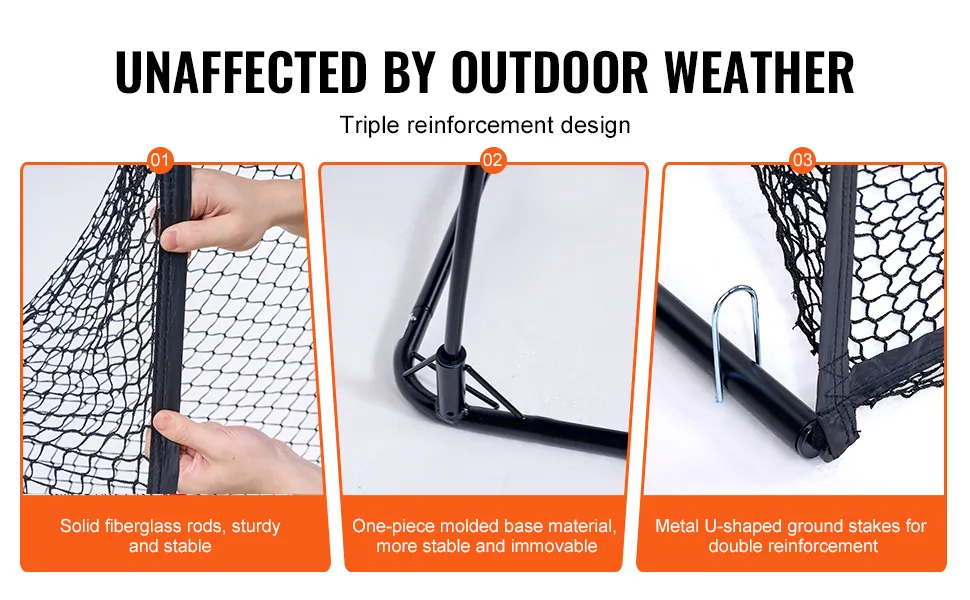 UNAFFECTED BY OUTDOOR WEATHER

Triple reinforcement design

01

Solid fiberglass rods, sturdy and stable

02

One-piece molded base material, more stable and immovable

03

Metal U-shaped ground stakes for double reinforcement